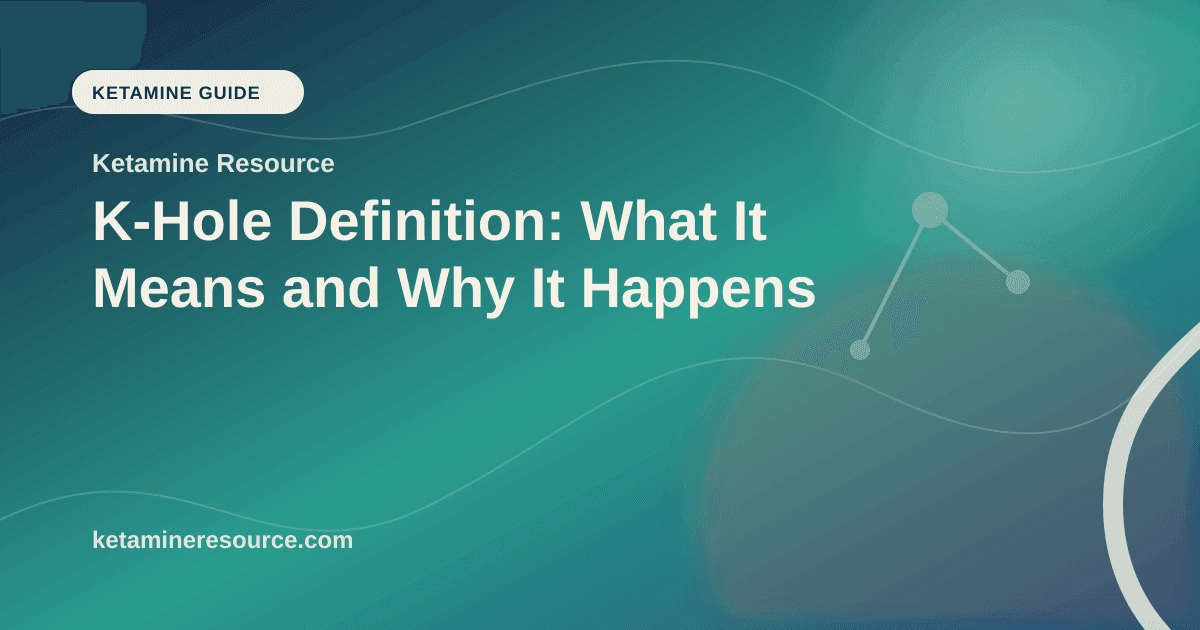 KETAMINE GUIDE

Ketamine Resource

K-Hole Definition: What It Means and Why It Happens

ketamineresource.com